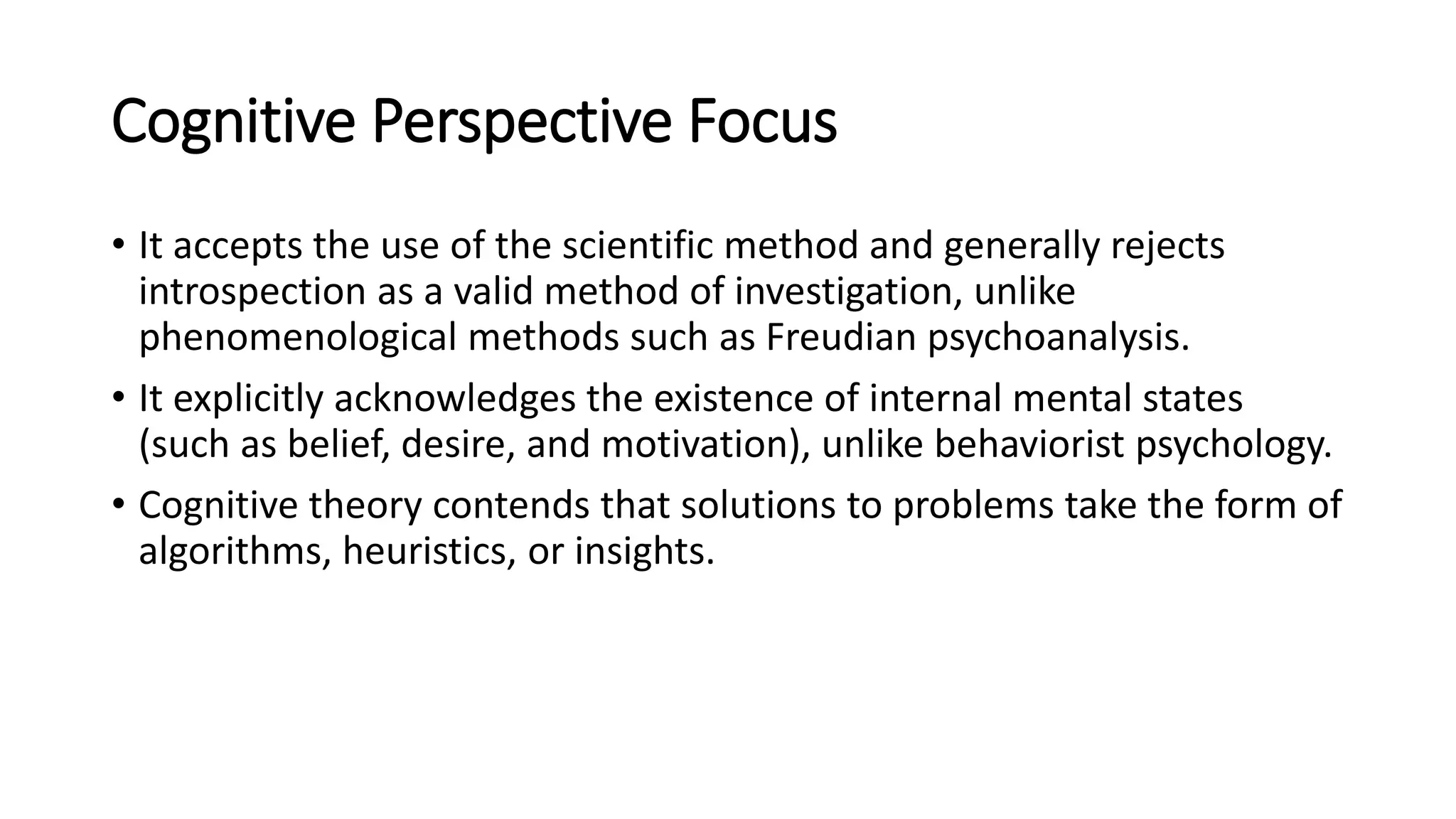 Cognitive Perspective Focus

• It accepts the use of the scientific method and generally rejects introspection as a valid method of investigation, unlike phenomenological methods such as Freudian psychoanalysis.

• It explicitly acknowledges the existence of internal mental states (such as belief, desire, and motivation), unlike behaviorist psychology.

• Cognitive theory contends that solutions to problems take the form of algorithms, heuristics, or insights.